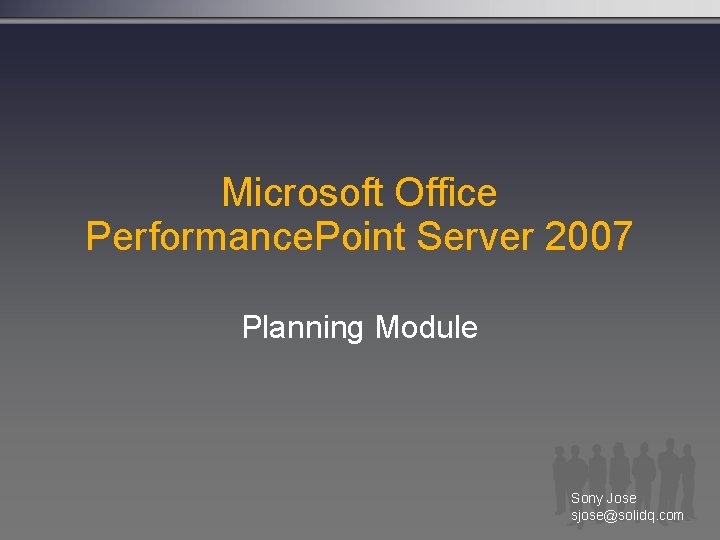 Microsoft Office
PerformancePoint Server 2007

Planning Module

Sony Jose
sjose@solidq.com